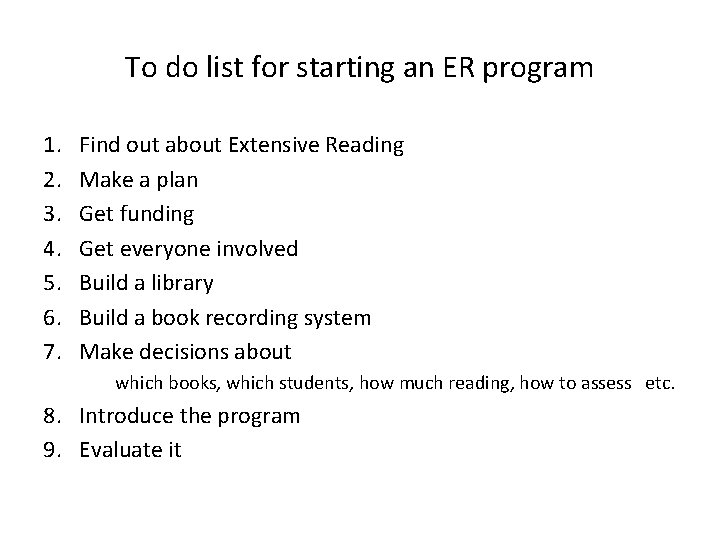 To do list for starting an ER program

1. Find out about Extensive Reading
2. Make a plan
3. Get funding
4. Get everyone involved
5. Build a library
6. Build a book recording system
7. Make decisions about
which books, which students, how much reading, how to assess etc.
8. Introduce the program
9. Evaluate it